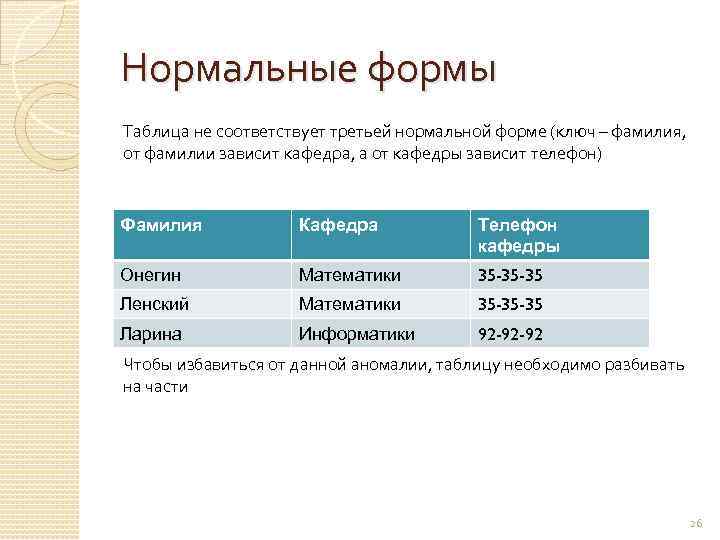 Нормальные формы

Таблица не соответствует третьей нормальной форме (ключ – фамилия, от фамилии зависит кафедра, а от кафедры зависит телефон)

| Фамилия | Кафедра | Телефон кафедры |
|---|---|---|
| Онегин | Математики | 35-35-35 |
| Ленский | Математики | 35-35-35 |
| Ларина | Информатики | 92-92-92 |

Чтобы избавиться от данной аномалии, таблицу необходимо разбивать на части

26